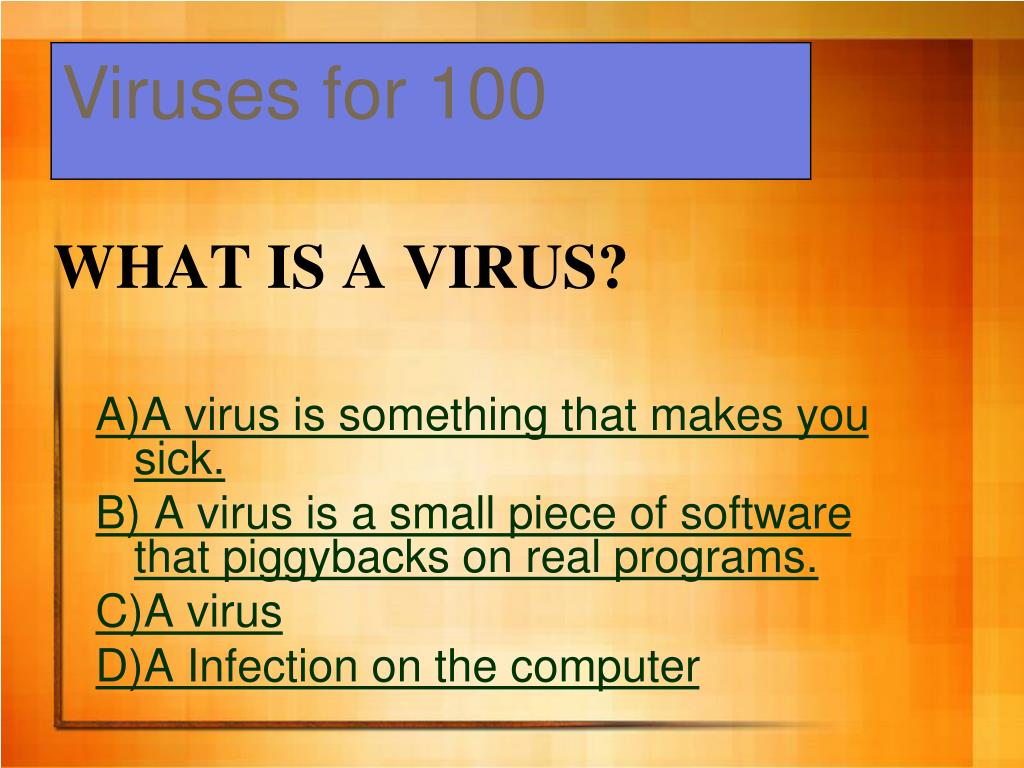 Viruses for 100

WHAT IS A VIRUS?

A)A virus is something that makes you sick.
B) A virus is a small piece of software that piggybacks on real programs.
C)A virus
D)A Infection on the computer